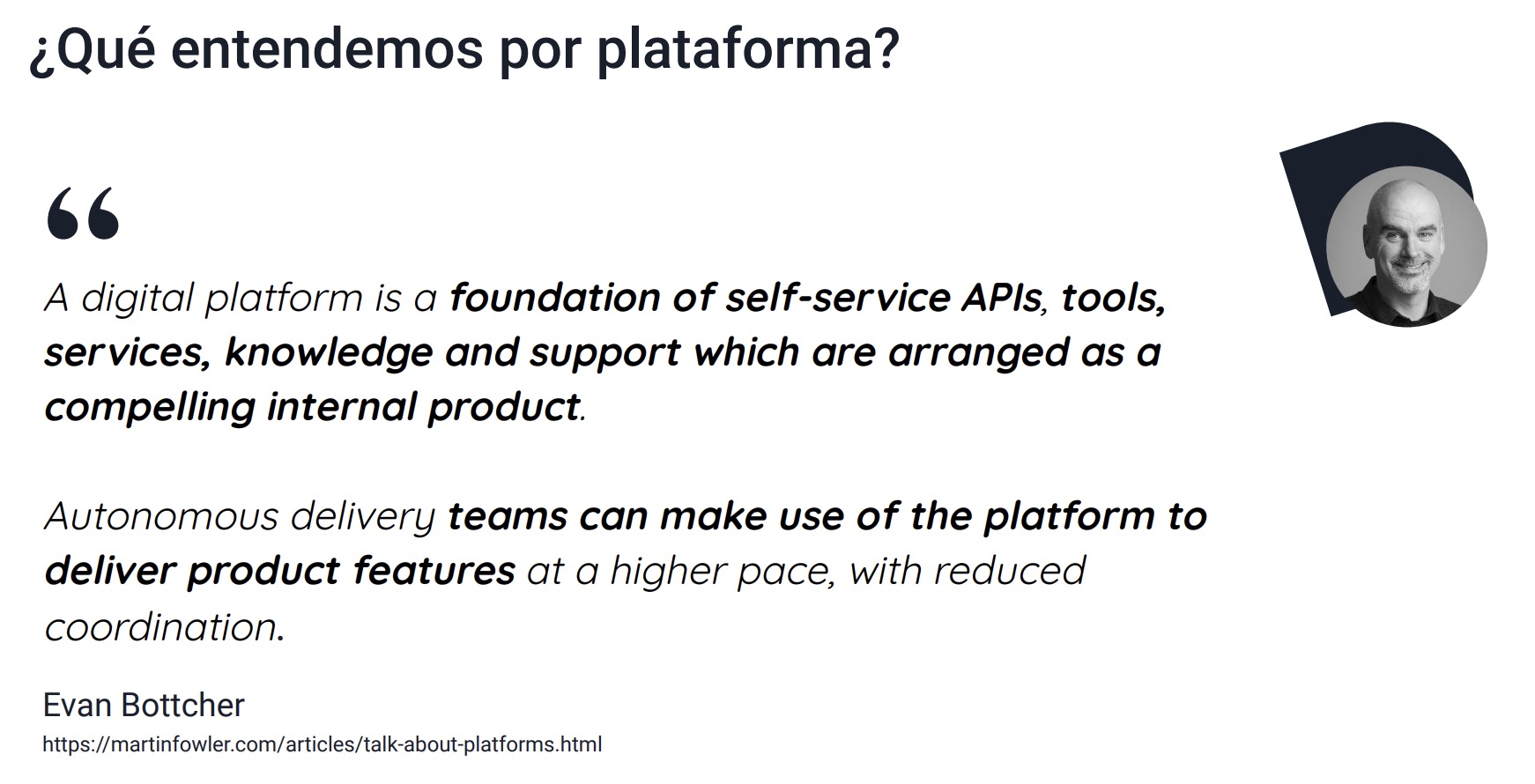 ¿Qué entendemos por plataforma?

“

A digital platform is a foundation of self-service APIs, tools, services, knowledge and support which are arranged as a compelling internal product.

Autonomous delivery teams can make use of the platform to deliver product features at a higher pace, with reduced coordination.

Evan Bottcher
https://martinfowler.com/articles/talk-about-platforms.html